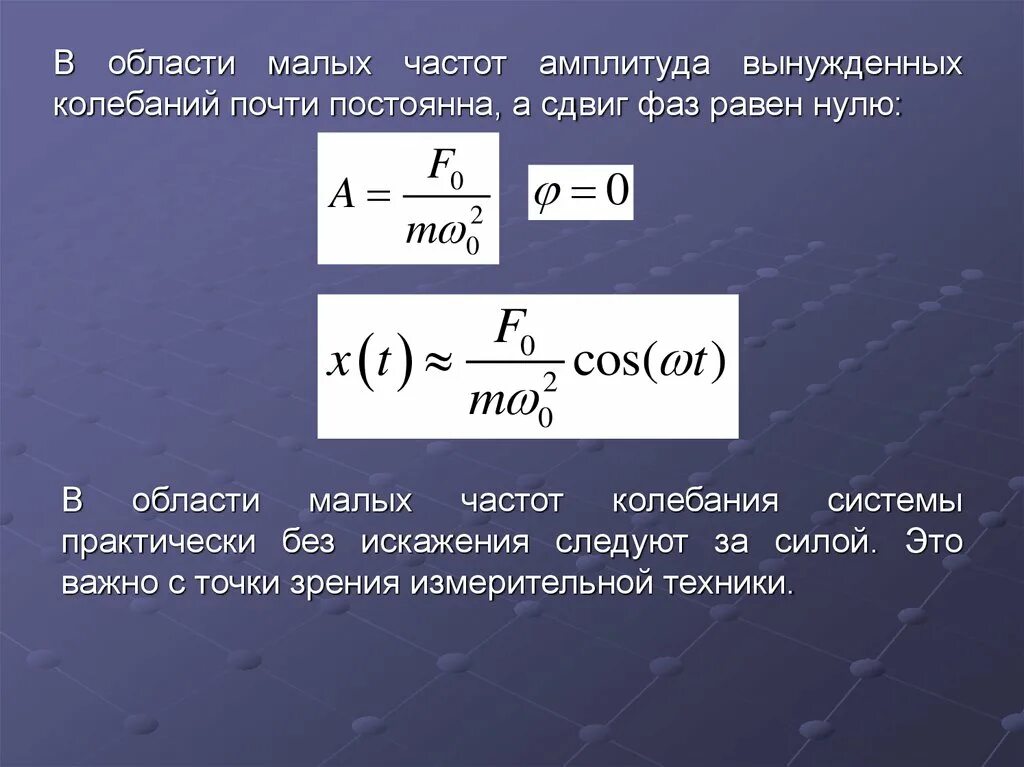 В области малых частот амплитуда вынужденных колебаний почти постоянна, а сдвиг фаз равен нулю:

$A = \frac{F_0}{m\omega_0^2}$

$\varphi = 0$

$x(t) \approx \frac{F_0}{m\omega_0^2}\cos(\omega t)$

В области малых частот колебания системы практически без искажения следуют за силой. Это важно с точки зрения измерительной техники.